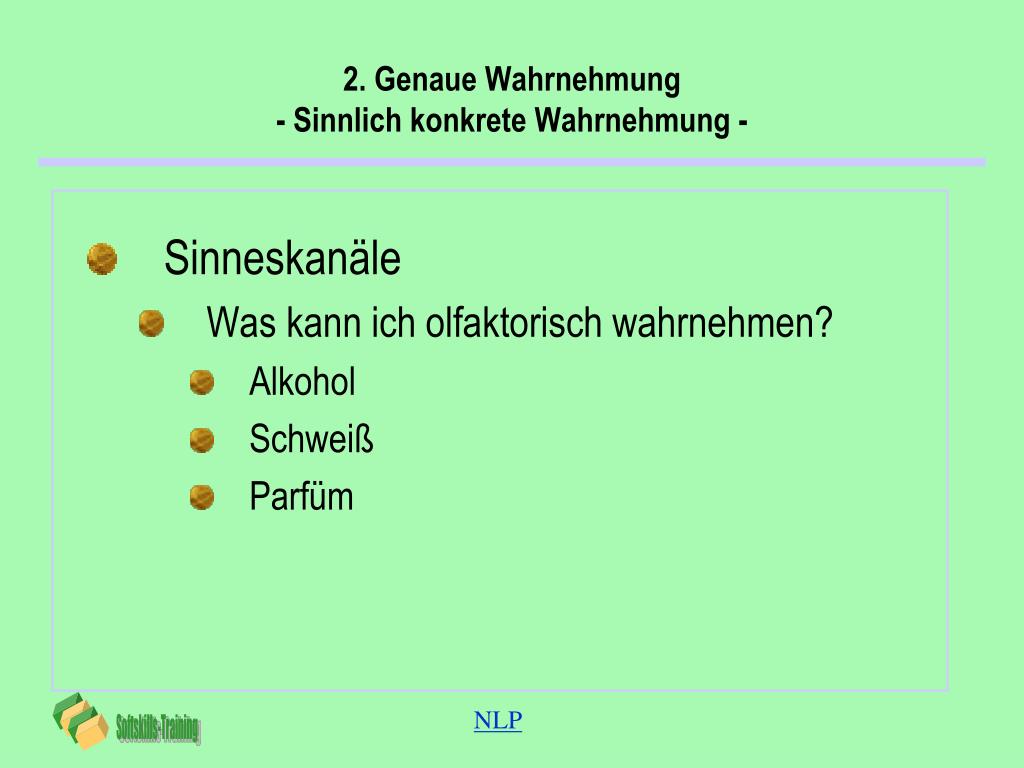 2. Genaue Wahrnehmung
- Sinnlich konkrete Wahrnehmung -

Sinneskanäle

Was kann ich olfaktorisch wahrnehmen?

Alkohol

Schweiß

Parfüm

Softskills-Training

NLP